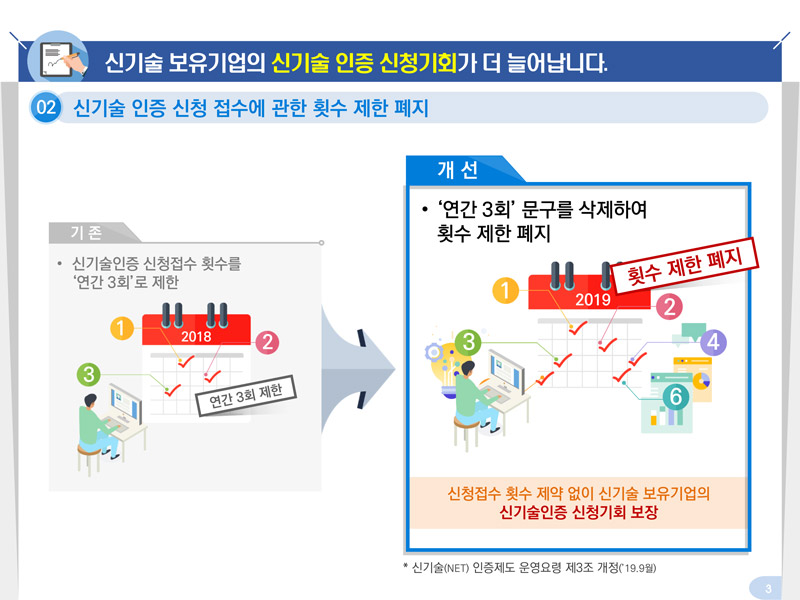 신기술 보유기업의 신기술 인증 신청기회가 더 늘어납니다.

02 신기술 인증 신청 접수에 관한 횟수 제한 폐지

기 존

• 신기술인증 신청접수 횟수를 '연간 3회'로 제한

1
2018
2
3
연간 3회 제한

개 선

• '연간 3회' 문구를 삭제하여 횟수 제한 폐지

횟수 제한 폐지
1
2019
2
3
4
6

신청접수 횟수 제약 없이 신기술 보유기업의 신기술인증 신청기회 보장

* 신기술(NET) 인증제도 운영요령 제3조 개정('19.9월)

3